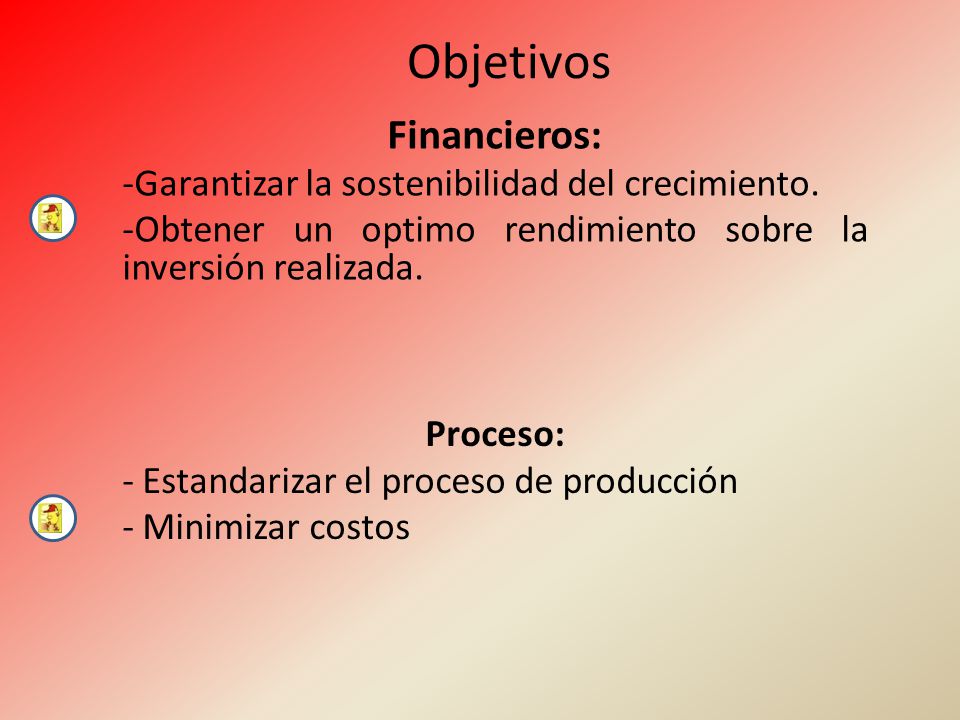 Objetivos

Financieros:

-Garantizar la sostenibilidad del crecimiento.

-Obtener un optimo rendimiento sobre la inversión realizada.

Proceso:

- Estandarizar el proceso de producción

- Minimizar costos